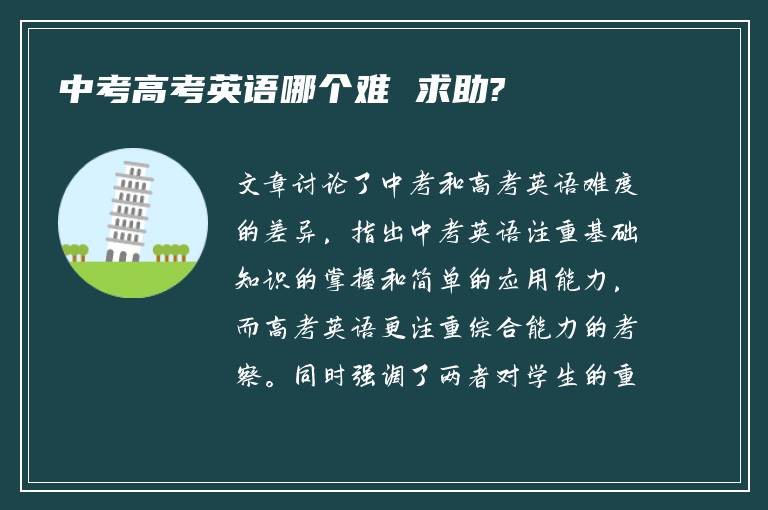 中考高考英语哪个难 求助?

文章讨论了中考和高考英语难度的差异，指出中考英语注重基础知识的掌握和简单的应用能力，而高考英语更注重综合能力的考察。同时强调了两者对学生的重